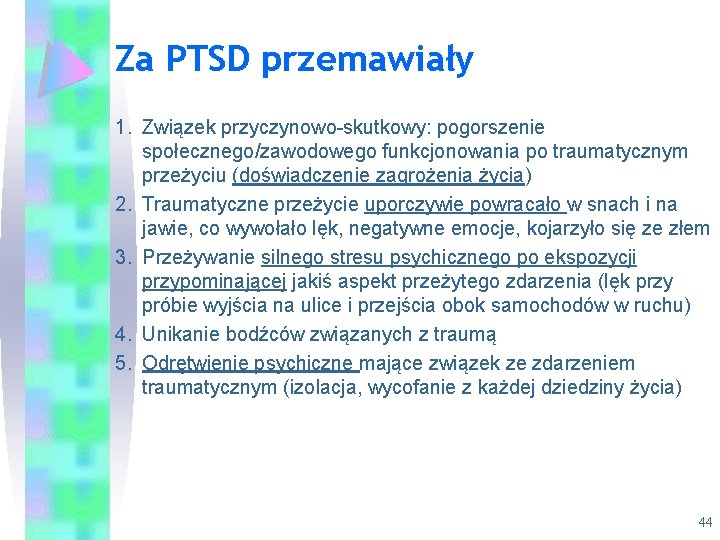 Za PTSD przemawiały

1. Związek przyczynowo-skutkowy: pogorszenie społecznego/zawodowego funkcjonowania po traumatycznym przeżyciu (doświadczenie zagrożenia życia)
2. Traumatyczne przeżycie uporczywie powracało w snach i na jawie, co wywołało lęk, negatywne emocje, kojarzyło się ze złem
3. Przeżywanie silnego stresu psychicznego po ekspozycji przypominającej jakiś aspekt przeżytego zdarzenia (lęk przy próbie wyjścia na ulice i przejścia obok samochodów w ruchu)
4. Unikanie bodźców związanych z traumą
5. Odrętwienie psychiczne mające związek ze zdarzeniem traumatycznym (izolacja, wycofanie z każdej dziedziny życia)

44